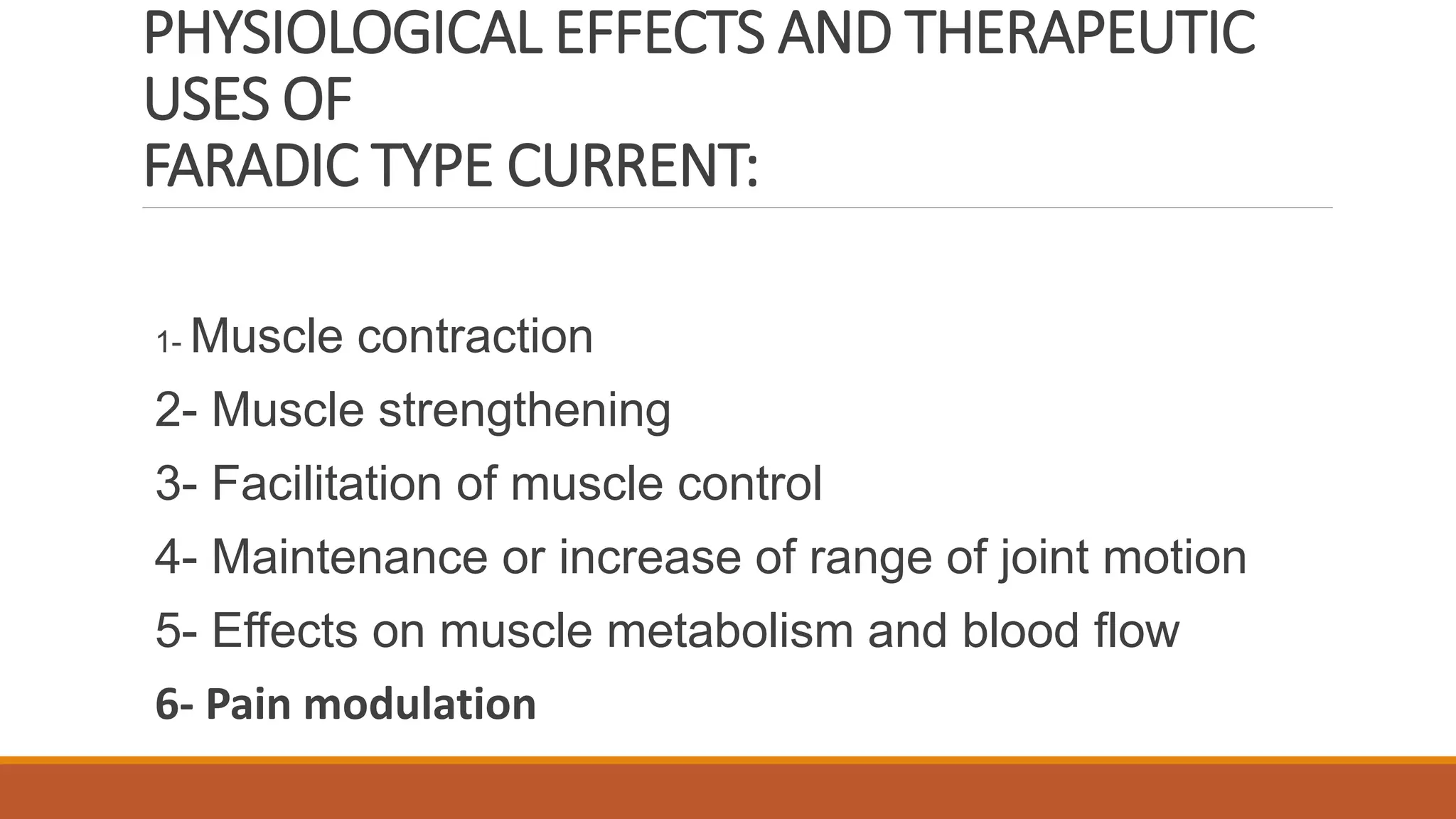 PHYSIOLOGICAL EFFECTS AND THERAPEUTIC USES OF
FARADIC TYPE CURRENT:

1- Muscle contraction

2- Muscle strengthening

3- Facilitation of muscle control

4- Maintenance or increase of range of joint motion

5- Effects on muscle metabolism and blood flow

6- Pain modulation